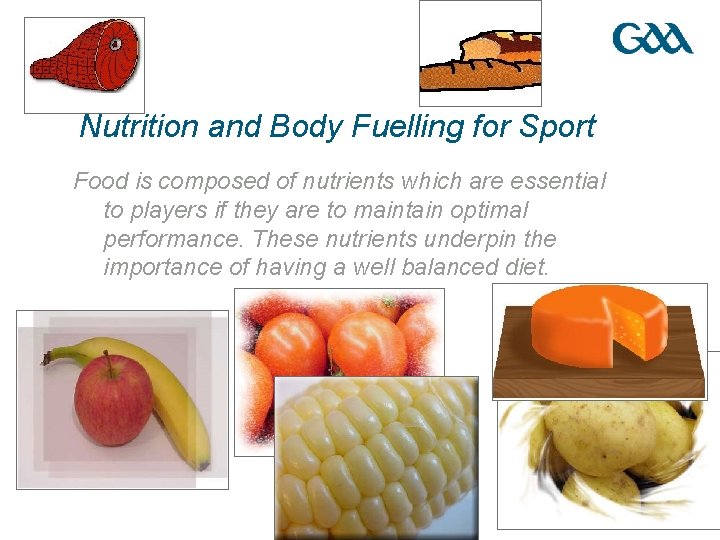 GAA

Nutrition and Body Fuelling for Sport

Food is composed of nutrients which are essential to players if they are to maintain optimal performance. These nutrients underpin the importance of having a well balanced diet.